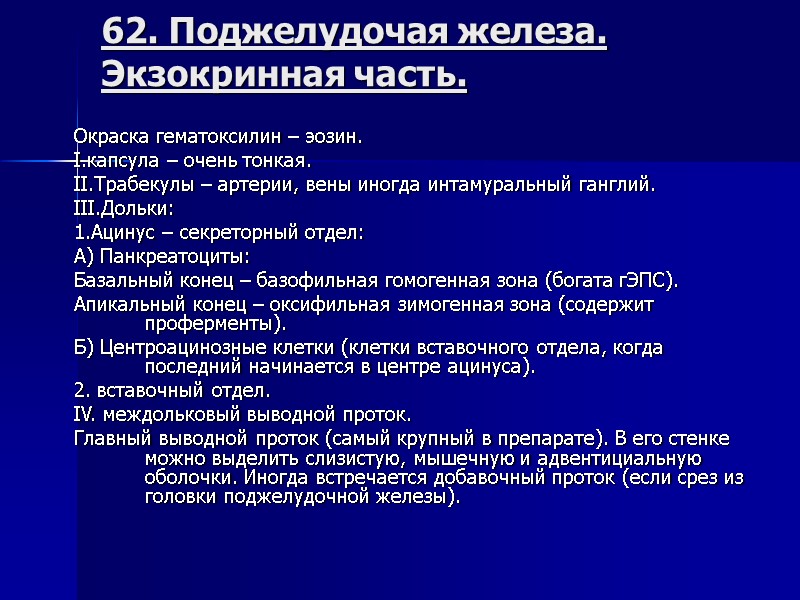 62. Поджелудочая железа. Экзокринная часть.

Окраска гематоксилин – эозин.
I.капсула – очень тонкая.
II.Трабекулы – артерии, вены иногда интамуральный ганглий.
III.Дольки:
1.Ацинус – секреторный отдел:
А) Панкреатоциты:
Базальный конец – базофильная гомогенная зона (богата гЭПС).
Апикальный конец – оксифильная зимогенная зона (содержит проферменты).
Б) Центроацинозные клетки (клетки вставочного отдела, когда последний начинается в центре ацинуса).
2. вставочный отдел.
IV. междольковый выводной проток.
Главный выводной проток (самый крупный в препарате). В его стенке можно выделить слизистую, мышечную и адвентициальную оболочки. Иногда встречается добавочный проток (если срез из головки поджелудочной железы).